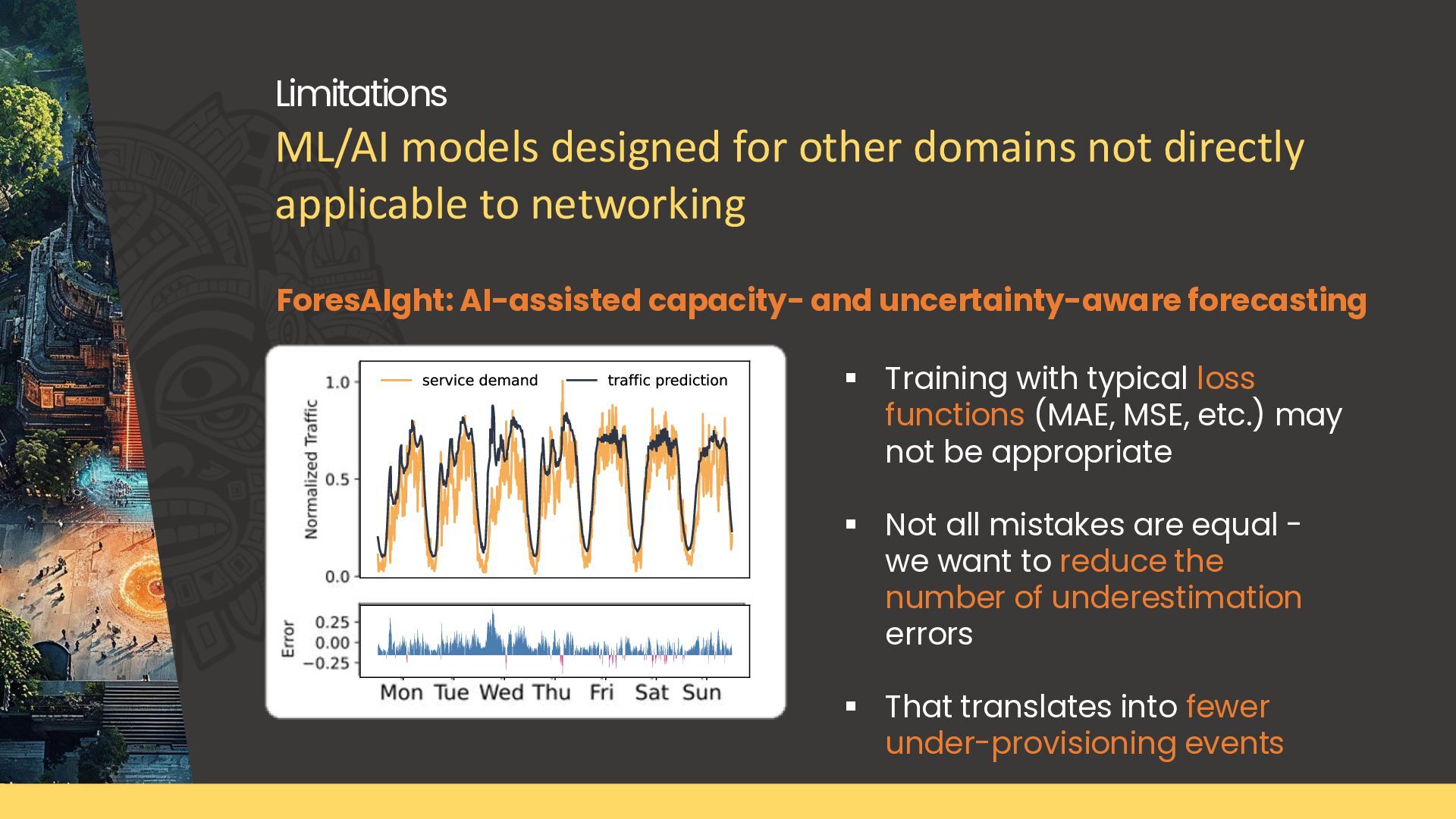 Limitations

ML/AI models designed for other domains not directly applicable to networking

ForesAIght: AI-assisted capacity- and uncertainty-aware forecasting

service demand
traffic prediction
Normalized Traffic
1.0
0.5
0.0
Error
0.25
0.00
−0.25
Mon Tue Wed Thu Fri Sat Sun

▪ Training with typical loss functions (MAE, MSE, etc.) may not be appropriate

▪ Not all mistakes are equal - we want to reduce the number of underestimation errors

▪ That translates into fewer under-provisioning events